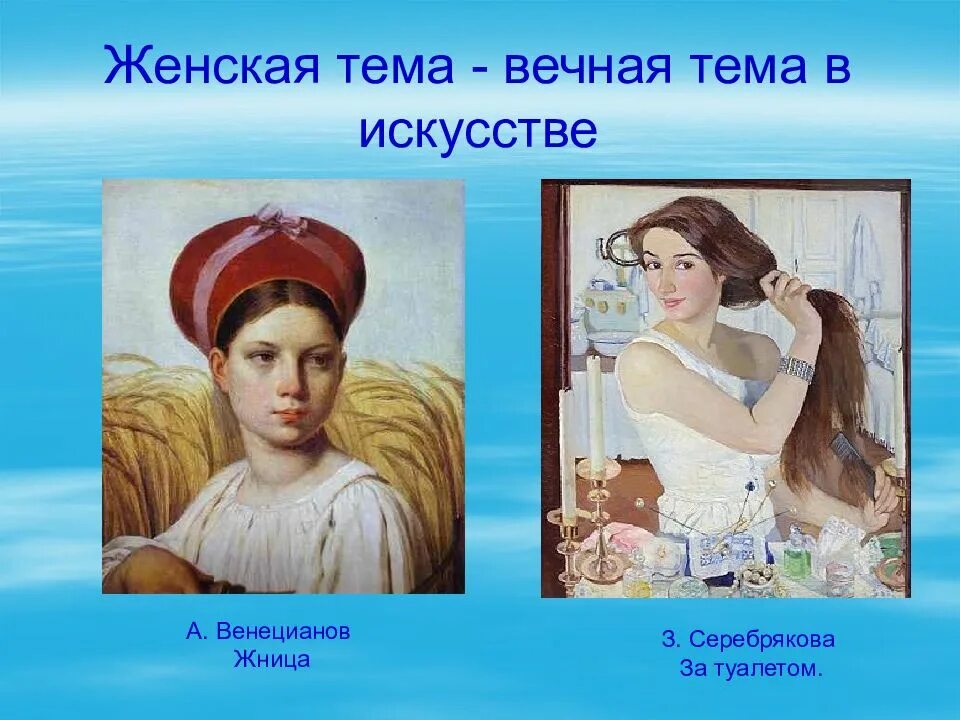 Женская тема - вечная тема в искусстве

А. Венецианов
Жница

З. Серебрякова
За туалетом.